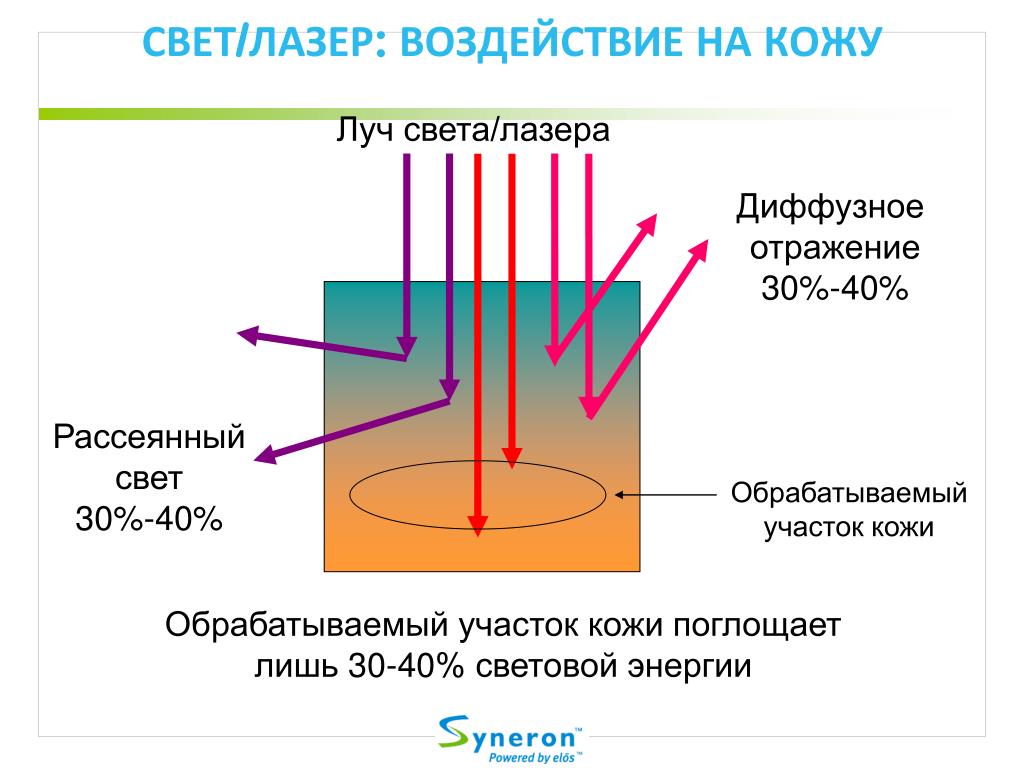 СВЕТ/ЛАЗЕР: ВОЗДЕЙСТВИЕ НА КОЖУ

Луч света/лазера

Диффузное отражение 30%-40%

Рассеянный свет 30%-40%

Обрабатываемый участок кожи

Обрабатываемый участок кожи поглощает лишь 30-40% световой энергии

Syneron™
Powered by elōs™